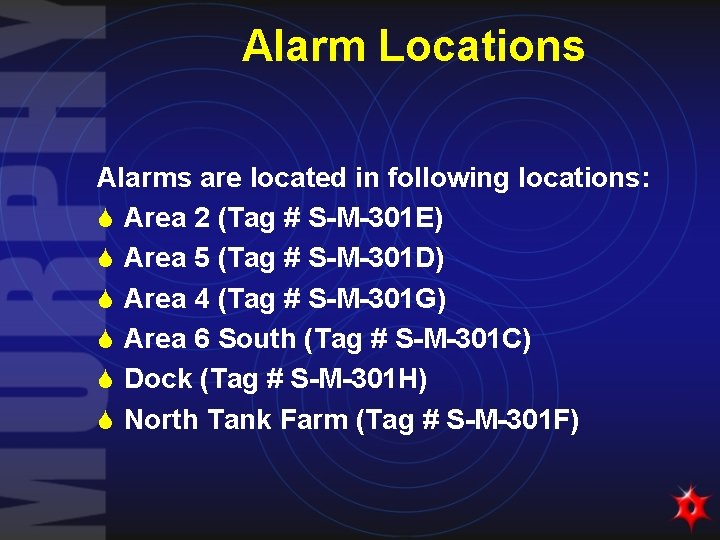 MURPHY

Alarm Locations

Alarms are located in following locations:
Area 2 (Tag # S-M-301E)
Area 5 (Tag # S-M-301D)
Area 4 (Tag # S-M-301G)
Area 6 South (Tag # S-M-301C)
Dock (Tag # S-M-301H)
North Tank Farm (Tag # S-M-301F)